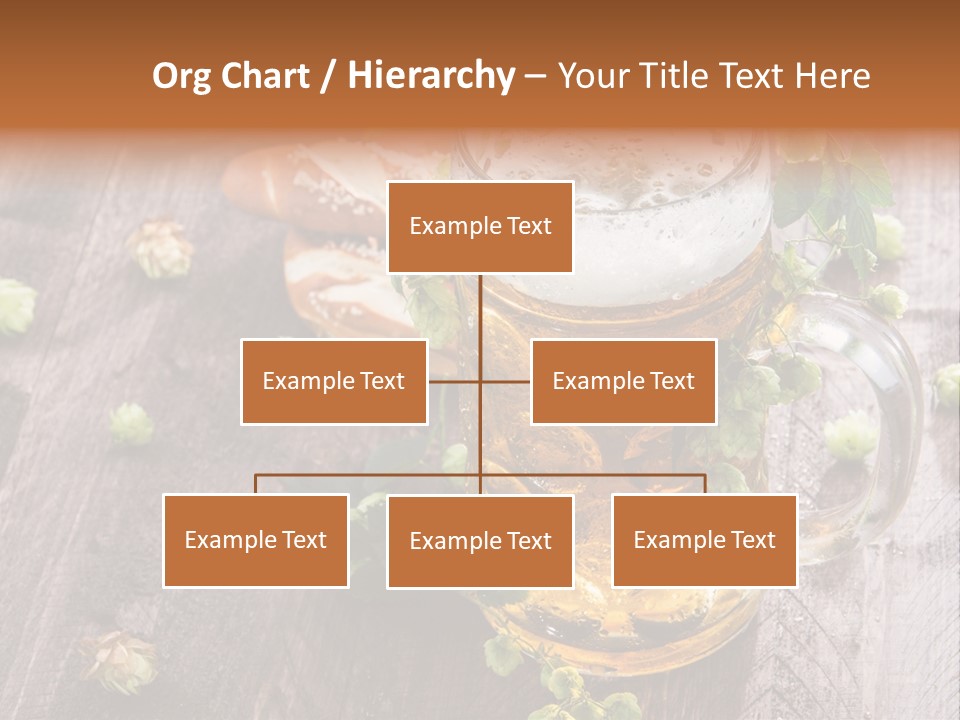 Org Chart / Hierarchy – Your Title Text Here

Example Text

Example Text

Example Text

Example Text

Example Text

Example Text